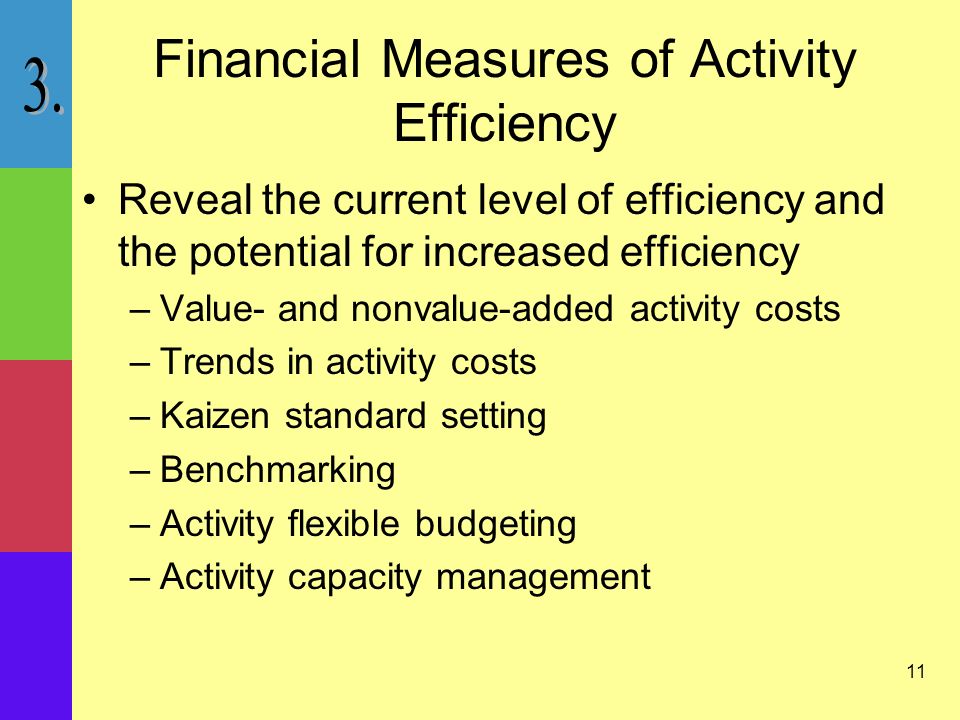 3.

Financial Measures of Activity Efficiency

• Reveal the current level of efficiency and the potential for increased efficiency
– Value- and nonvalue-added activity costs
– Trends in activity costs
– Kaizen standard setting
– Benchmarking
– Activity flexible budgeting
– Activity capacity management

11